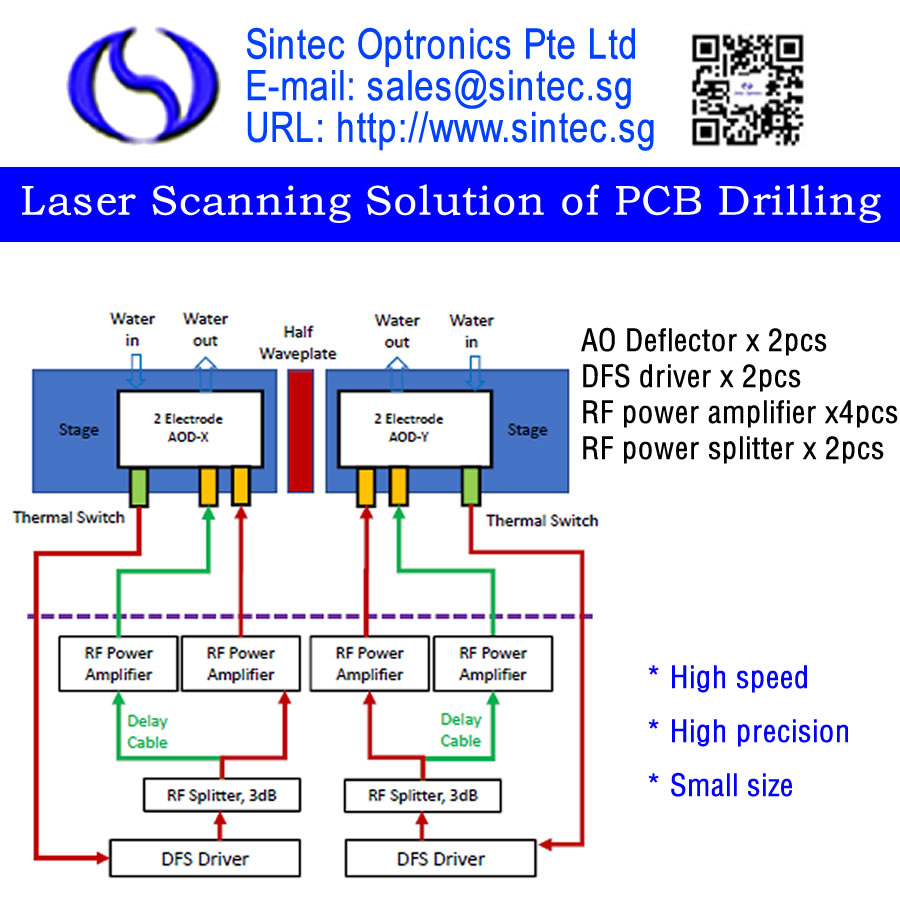 Sintec Optronics Pte Ltd
E-mail: sales@sintec.sg
URL: http://www.sintec.sg

Laser Scanning Solution of PCB Drilling

Water in
Water out
Half Waveplate
Water out
Water in

Stage
2 Electrode AOD-X
2 Electrode AOD-Y
Stage

Thermal Switch
Thermal Switch

RF Power Amplifier
RF Power Amplifier
RF Power Amplifier
RF Power Amplifier

Delay Cable
Delay Cable

RF Splitter, 3dB
RF Splitter, 3dB

DFS Driver
DFS Driver

AO Deflector x 2pcs
DFS driver x 2pcs
RF power amplifier x4pcs
RF power splitter x 2pcs

* High speed
* High precision
* Small size